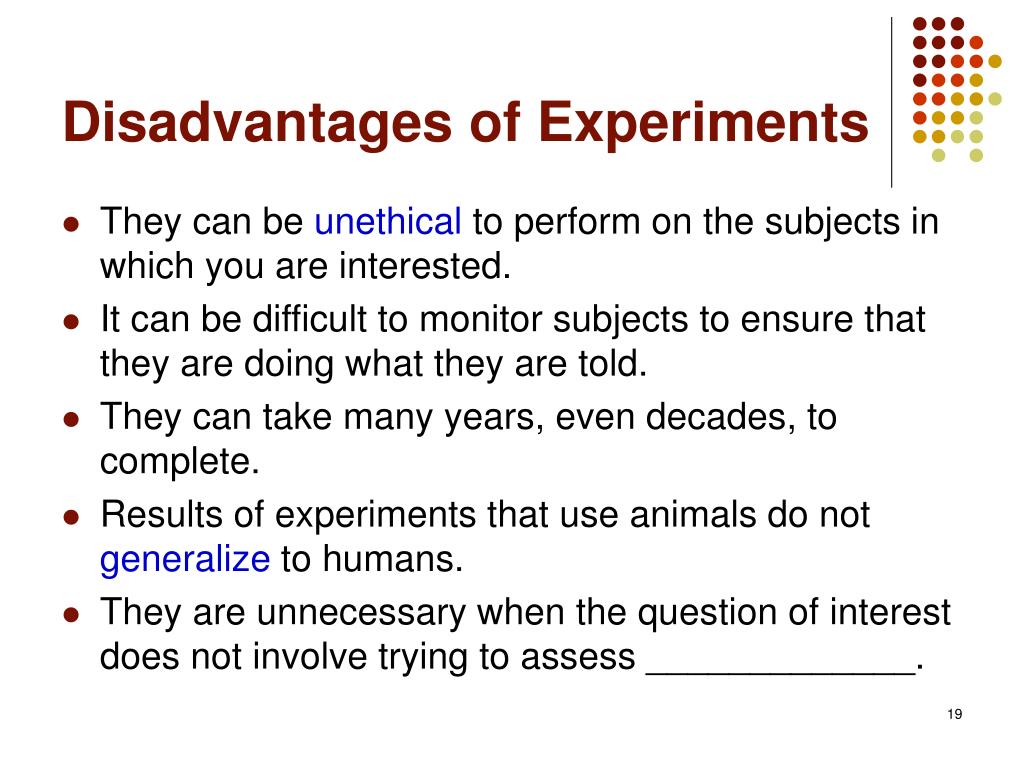 Disadvantages of Experiments

- They can be unethical to perform on the subjects in which you are interested.
- It can be difficult to monitor subjects to ensure that they are doing what they are told.
- They can take many years, even decades, to complete.
- Results of experiments that use animals do not generalize to humans.
- They are unnecessary when the question of interest does not involve trying to assess _____________.

19